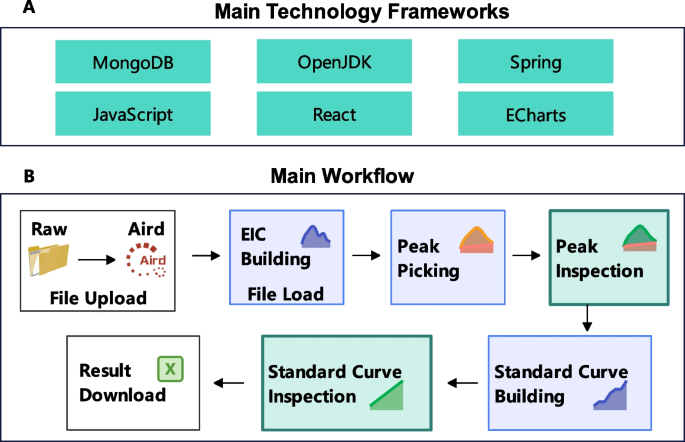 A

Main Technology Frameworks

MongoDB

OpenJDK

Spring

JavaScript

React

ECharts

B

Main Workflow

Raw

Aird

Aird

File Upload

EIC Building

File Load

Peak Picking

Peak Inspection

Standard Curve Building

Standard Curve Inspection

Result Download

X